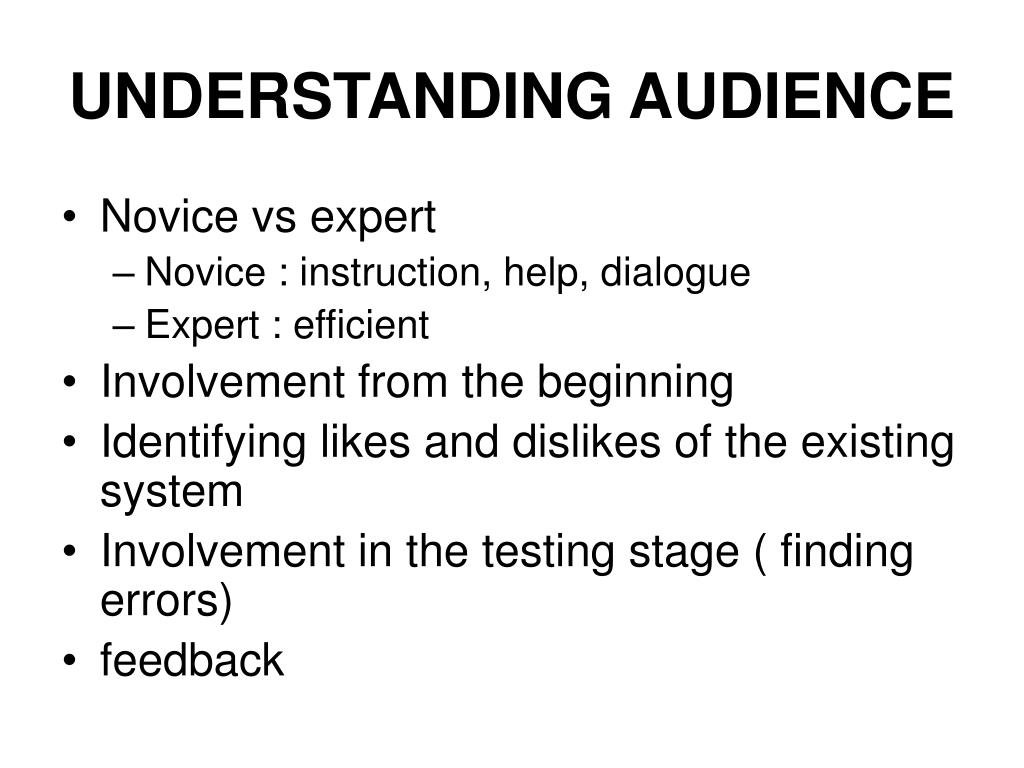 UNDERSTANDING AUDIENCE

• Novice vs expert
– Novice : instruction, help, dialogue
– Expert : efficient
• Involvement from the beginning
• Identifying likes and dislikes of the existing system
• Involvement in the testing stage ( finding errors)
• feedback